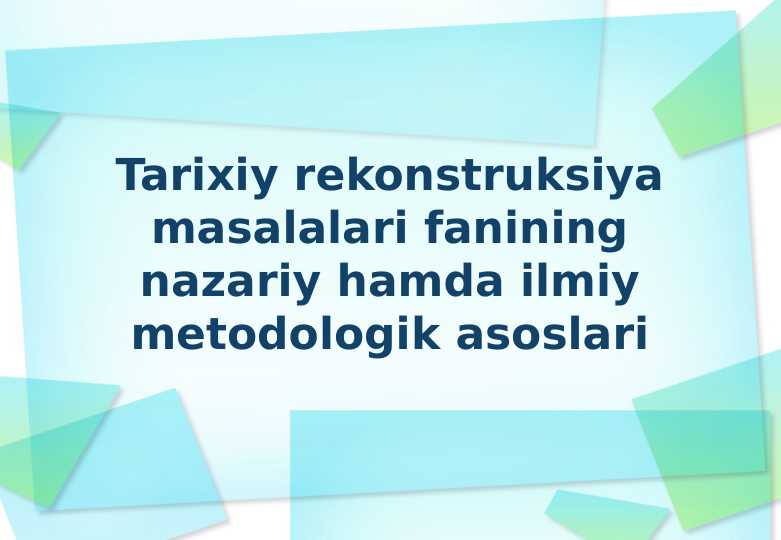 Tarixiy rekonstruksiya masalalari fanining nazariy hamda ilmiy metodologik asoslari